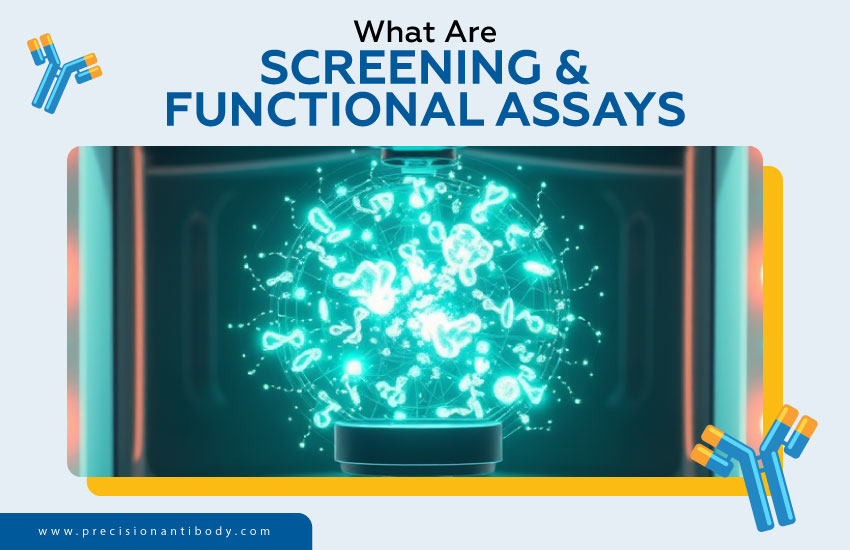 What Are
SCREENING &
FUNCTIONAL ASSAYS

www.precisionantibody.com